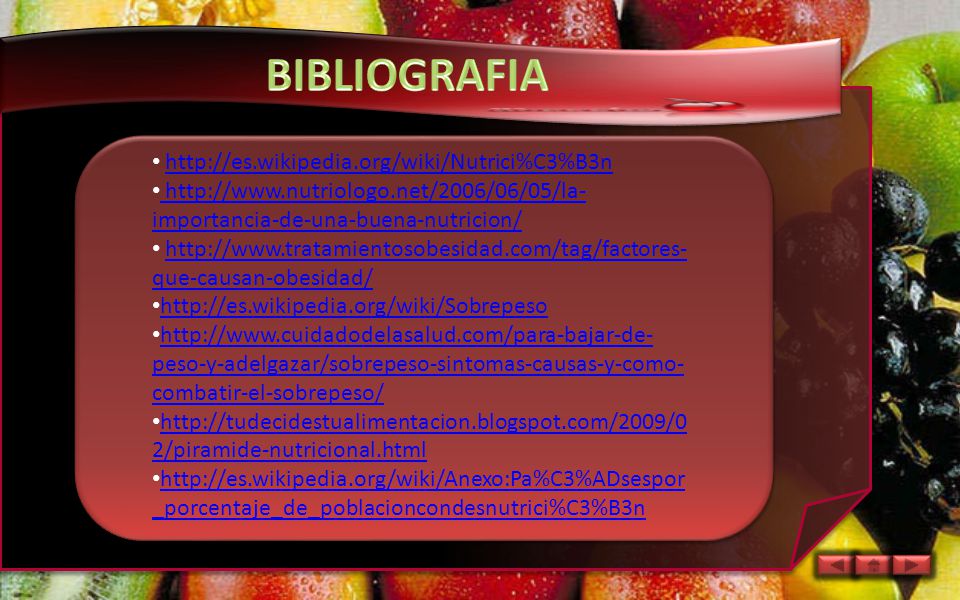 BIBLIOGRAFIA

• http://es.wikipedia.org/wiki/Nutrici%C3%B3n
• http://www.nutriologo.net/2006/06/05/la-importancia-de-una-buena-nutricion/
• http://www.tratamientosobesidad.com/tag/factores-que-causan-obesidad/
•http://es.wikipedia.org/wiki/Sobrepeso
•http://www.cuidadodelasalud.com/para-bajar-de-peso-y-adelgazar/sobrepeso-sintomas-causas-y-como-combatir-el-sobrepeso/
•http://tudecidestualimentacion.blogspot.com/2009/02/piramide-nutricional.html
•http://es.wikipedia.org/wiki/Anexo:Pa%C3%ADsespor_porcentaje_de_poblacioncondesnutrici%C3%B3n